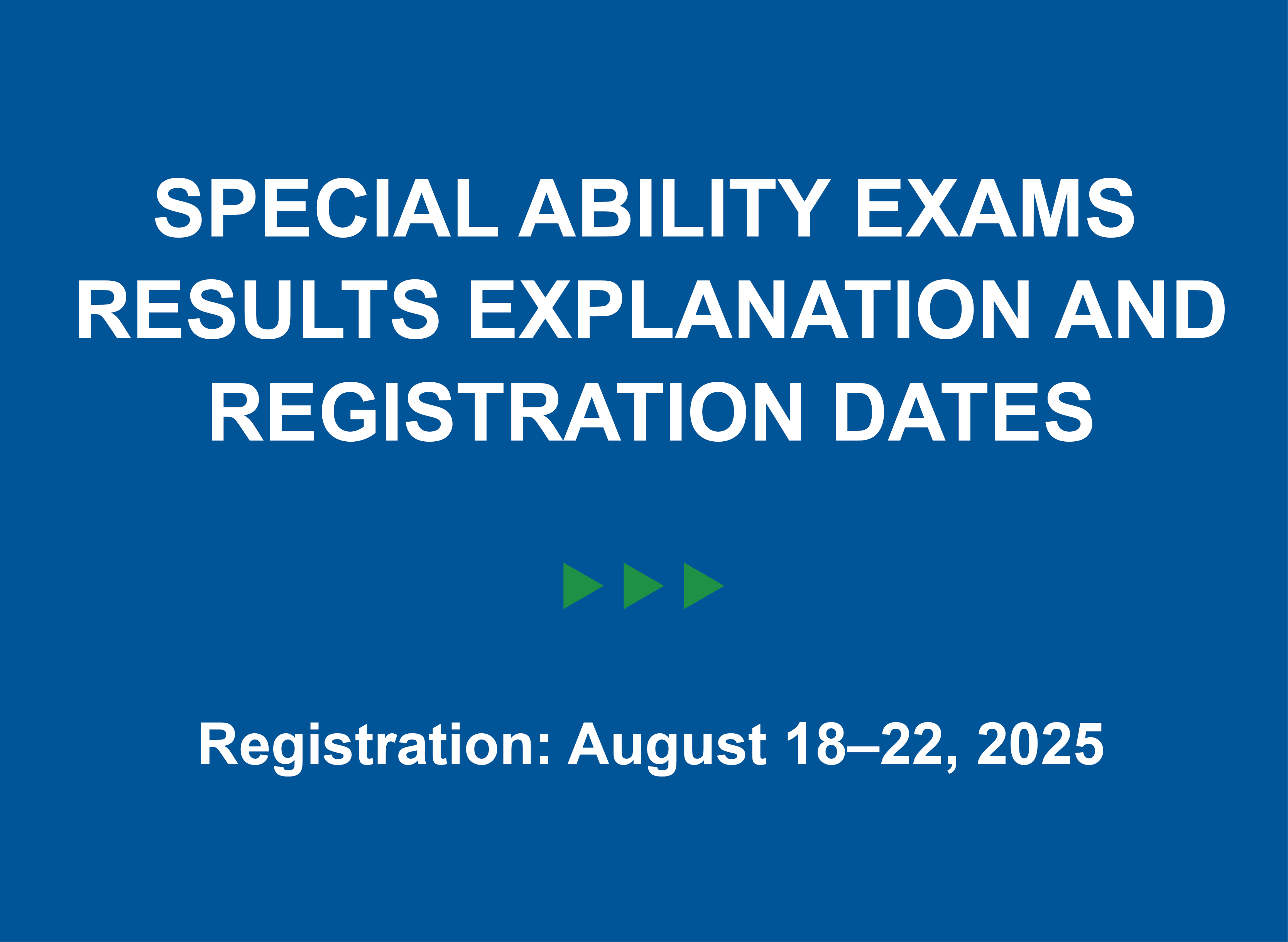 SPECIAL ABILITY EXAMS RESULTS EXPLANATION AND REGISTRATION DATES

Registration: August 18–22, 2025